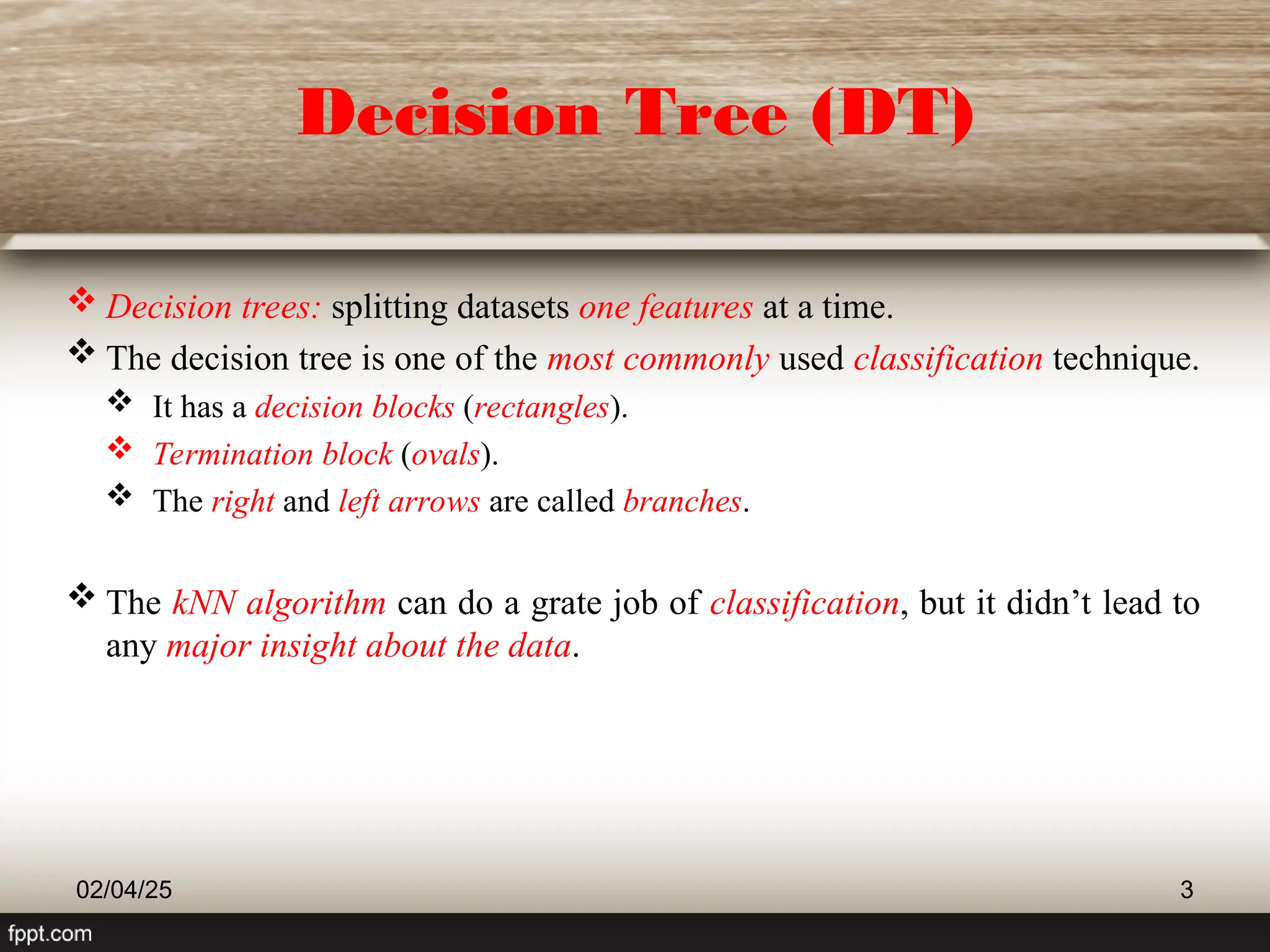 Decision Tree (DT)

❖ Decision trees: splitting datasets one features at a time.

❖ The decision tree is one of the most commonly used classification technique.

❖ It has a decision blocks (rectangles).

❖ Termination block (ovals).

❖ The right and left arrows are called branches.

❖ The kNN algorithm can do a grate job of classification, but it didn't lead to any major insight about the data.

02/04/25

3

fppt.com